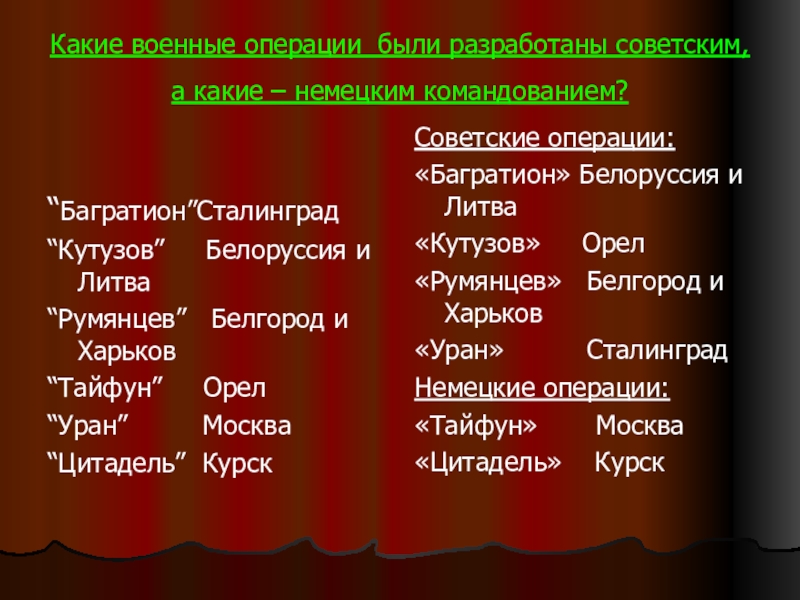 Какие военные операции были разработаны советским, а какие – немецким командованием?

“Багратион”Сталинград
“Кутузов” Белоруссия и Литва
“Румянцев” Белгород и Харьков
“Тайфун” Орел
“Уран” Москва
“Цитадель” Курск

Советские операции:
«Багратион» Белоруссия и Литва
«Кутузов» Орел
«Румянцев» Белгород и Харьков
«Уран» Сталинград
Немецкие операции:
«Тайфун» Москва
«Цитадель» Курск